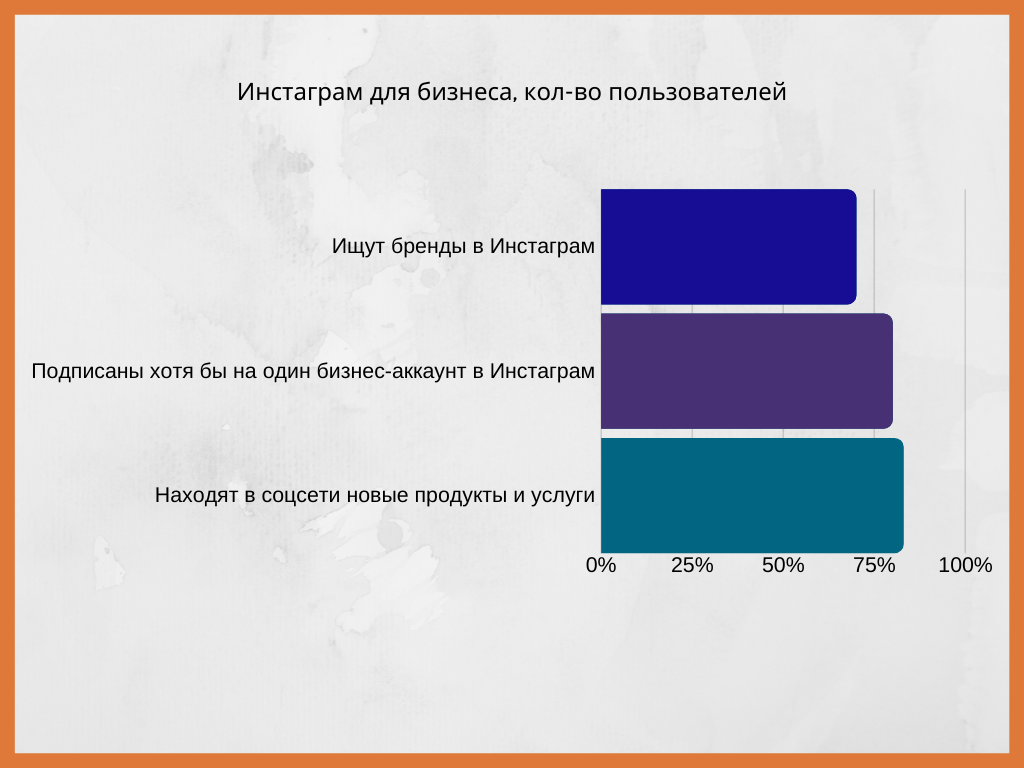 Инстаграм для бизнеса, кол-во пользователей

Ищут бренды в Инстаграм

Подписаны хотя бы на один бизнес-аккаунт в Инстаграм

Находят в соцсети новые продукты и услуги

0%
25%
50%
75%
100%